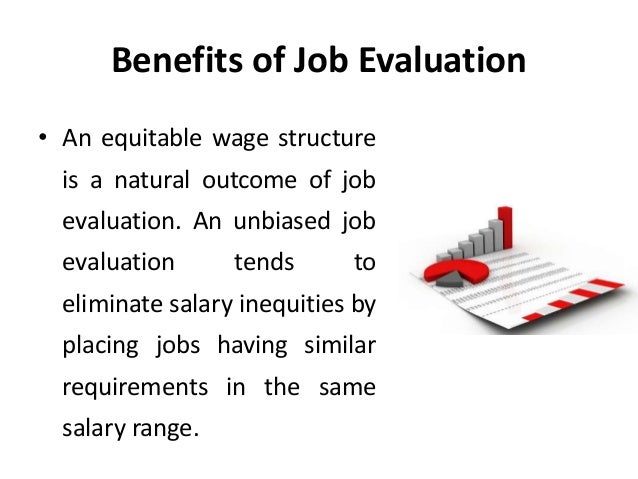 Benefits of Job Evaluation

• An equitable wage structure is a natural outcome of job evaluation. An unbiased job evaluation tends to eliminate salary inequities by placing jobs having similar requirements in the same salary range.